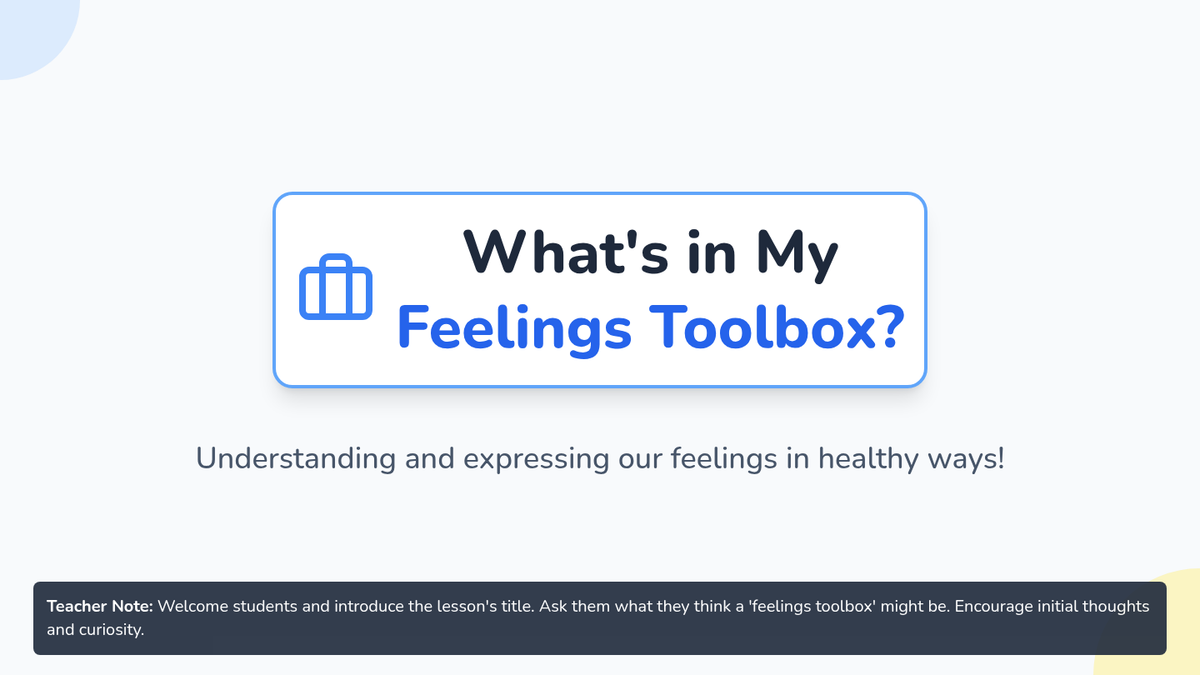 What's in My
Feelings Toolbox?

Understanding and expressing our feelings in healthy ways!

Teacher Note: Welcome students and introduce the lesson's title. Ask them what they think a 'feelings toolbox' might be. Encourage initial thoughts and curiosity.